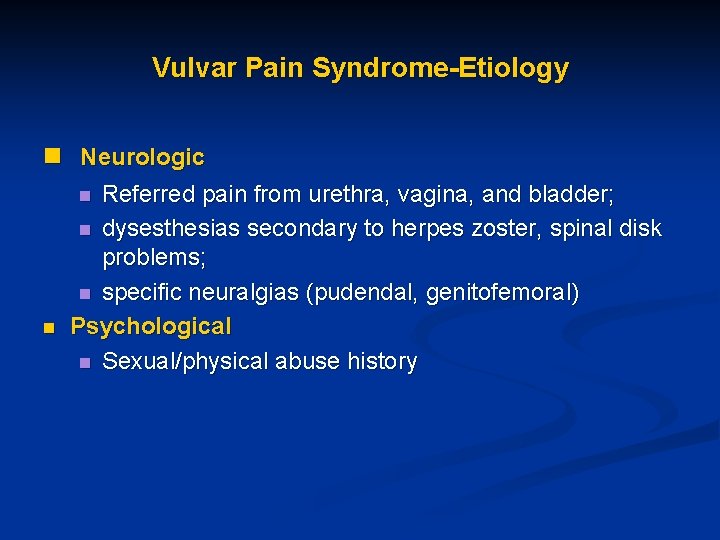 Vulvar Pain Syndrome-Etiology

Neurologic

Referred pain from urethra, vagina, and bladder;

dysesthesias secondary to herpes zoster, spinal disk problems;

specific neuralgias (pudendal, genitofemoral)

Psychological

Sexual/physical abuse history